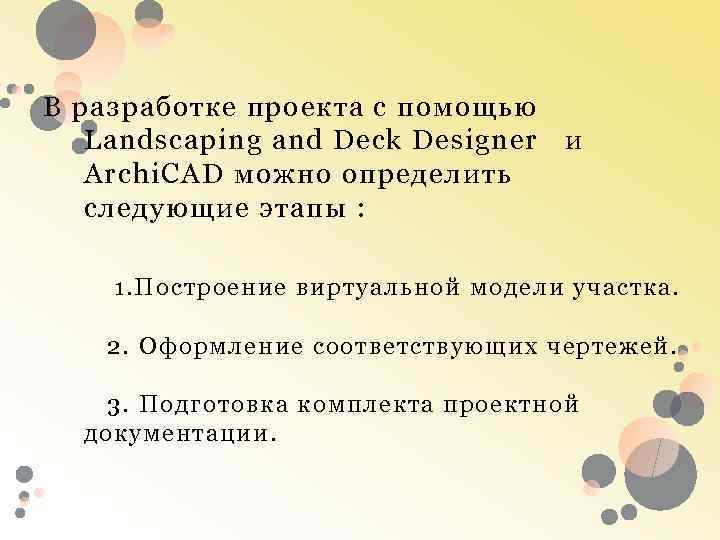 В разработке проекта с помощью Landscaping and Deck Designer и ArchiCAD можно определить следующие этапы :

1.Построение виртуальной модели участка.

2. Оформление соответствующих чертежей.

3. Подготовка комплекта проектной документации.